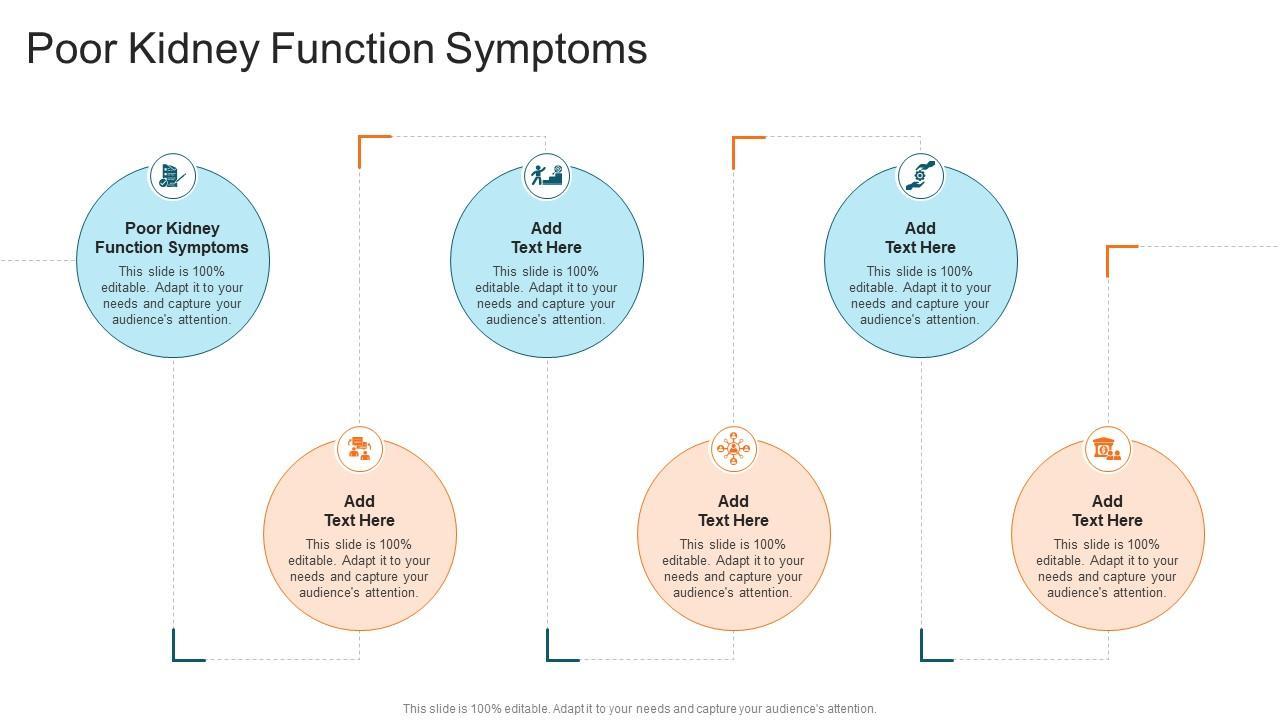 Poor Kidney Function Symptoms

Poor Kidney Function Symptoms
This slide is 100% editable. Adapt it to your needs and capture your audience's attention.

Add Text Here
This slide is 100% editable. Adapt it to your needs and capture your audience's attention.

Add Text Here
This slide is 100% editable. Adapt it to your needs and capture your audience's attention.

Add Text Here
This slide is 100% editable. Adapt it to your needs and capture your audience's attention.

Add Text Here
This slide is 100% editable. Adapt it to your needs and capture your audience's attention.

Add Text Here
This slide is 100% editable. Adapt it to your needs and capture your audience's attention.

This slide is 100% editable. Adapt it to your needs and capture your audience's attention.